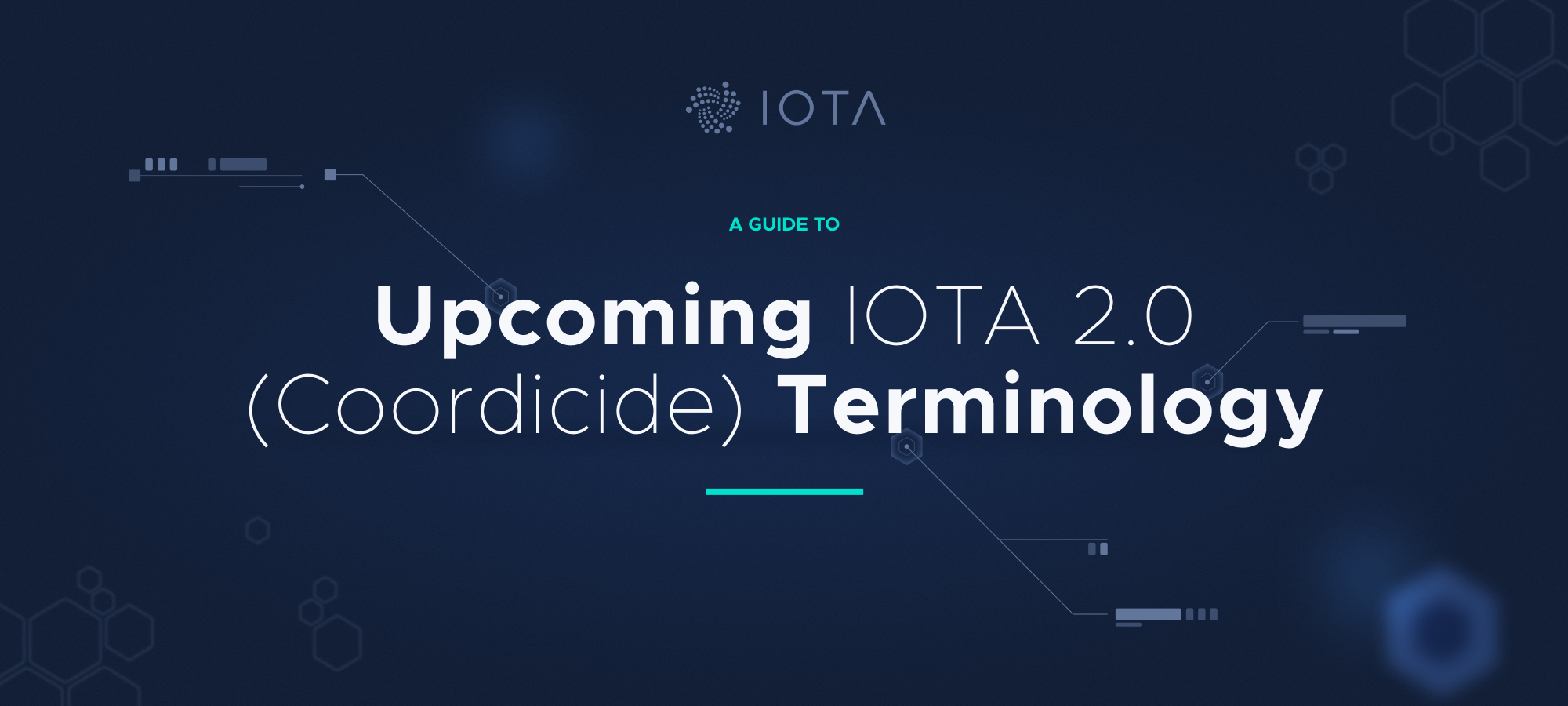 IOTA

A GUIDE TO

Upcoming IOTA 2.0 (Coordicide) Terminology